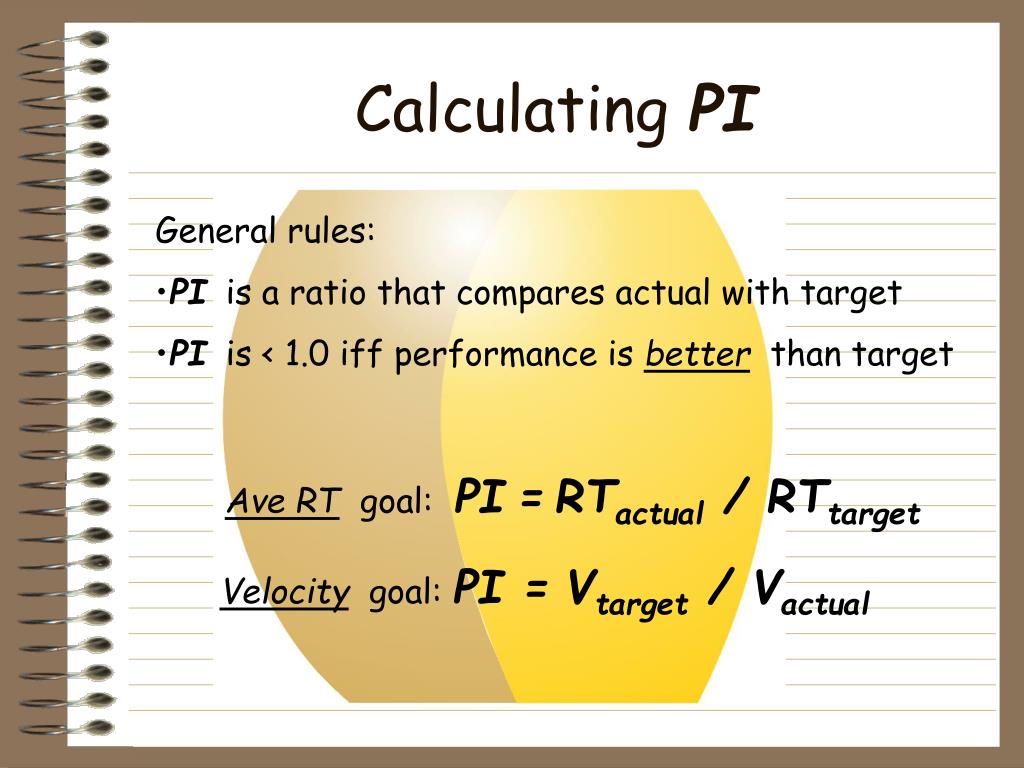 Calculating PI

General rules:

•PI is a ratio that compares actual with target

•PI is < 1.0 iff performance is better than target

Ave RT goal: $PI = RT_{actual} / RT_{target}$

Velocity goal: $PI = V_{target} / V_{actual}$